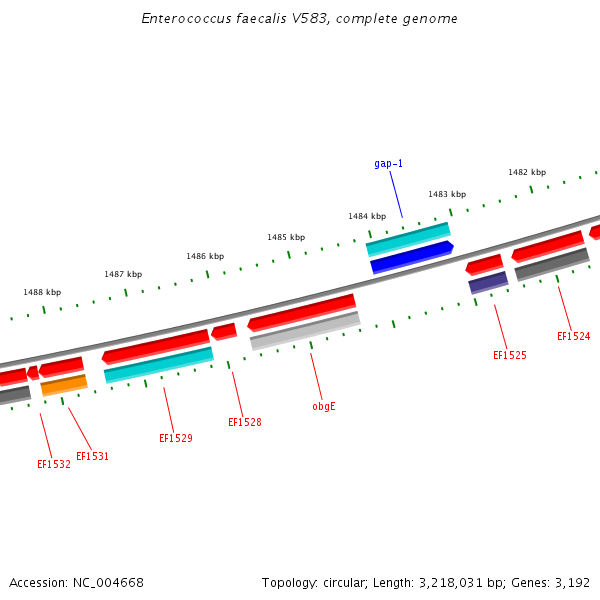 Enterococcus faecalis V583, complete genome

gap-1

1482 kbp

1483 kbp

1484 kbp

1485 kbp

1486 kbp

1487 kbp

1488 kbp

EF1524

EF1525

obgE

EF1528

EF1529

EF1531

EF1532

Accession: NC_004668

Topology: circular; Length: 3,218,031 bp; Genes: 3,192